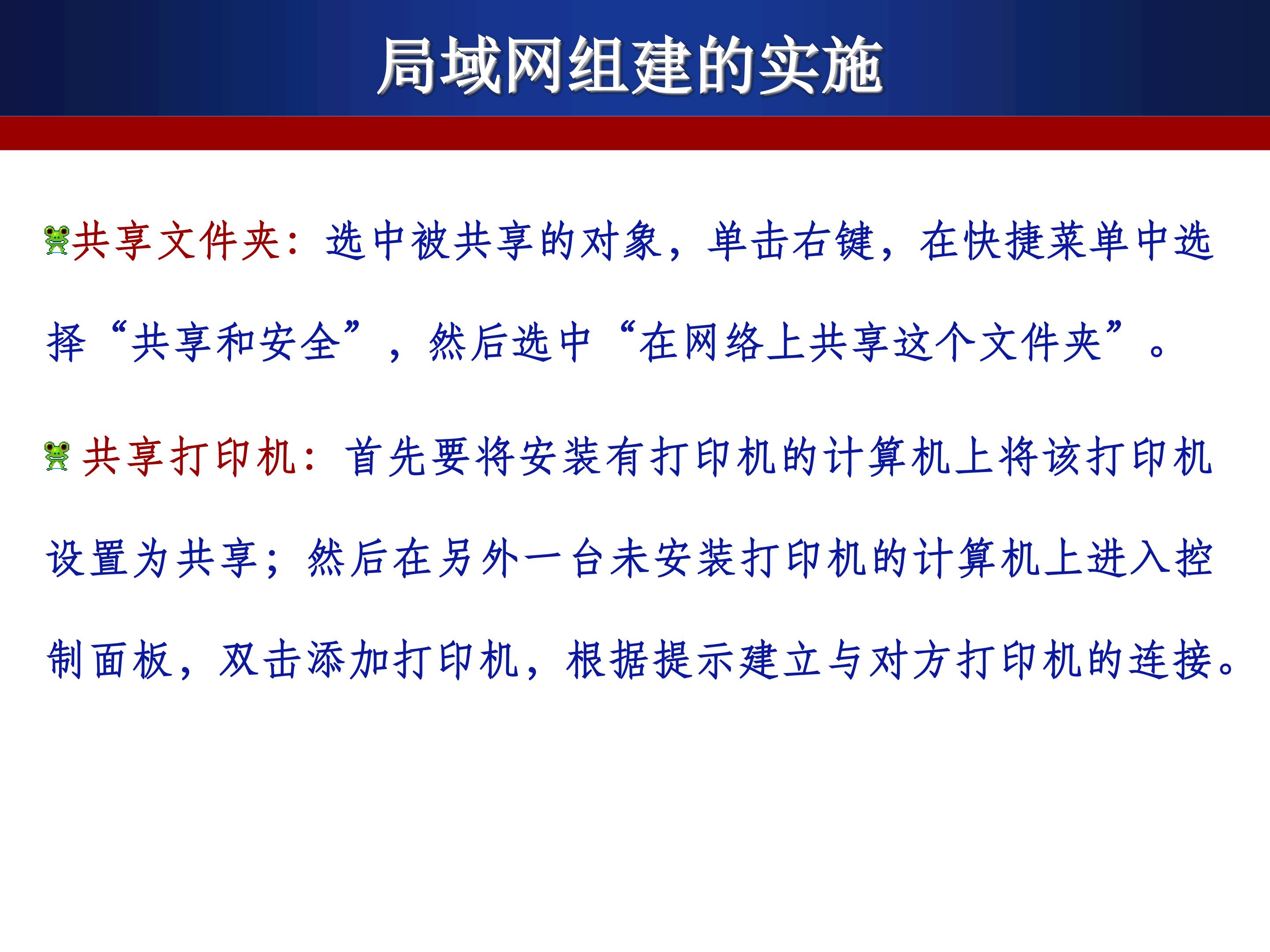 局域网组建的实施

共享文件夹：选中被共享的对象，单击右键，在快捷菜单中选择“共享和安全”，然后选中“在网络上共享这个文件夹”。

共享打印机：首先要将安装有打印机的计算机上将该打印机设置为共享；然后在另外一台未安装打印机的计算机上进入控制面板，双击添加打印机，根据提示建立与对方打印机的连接。